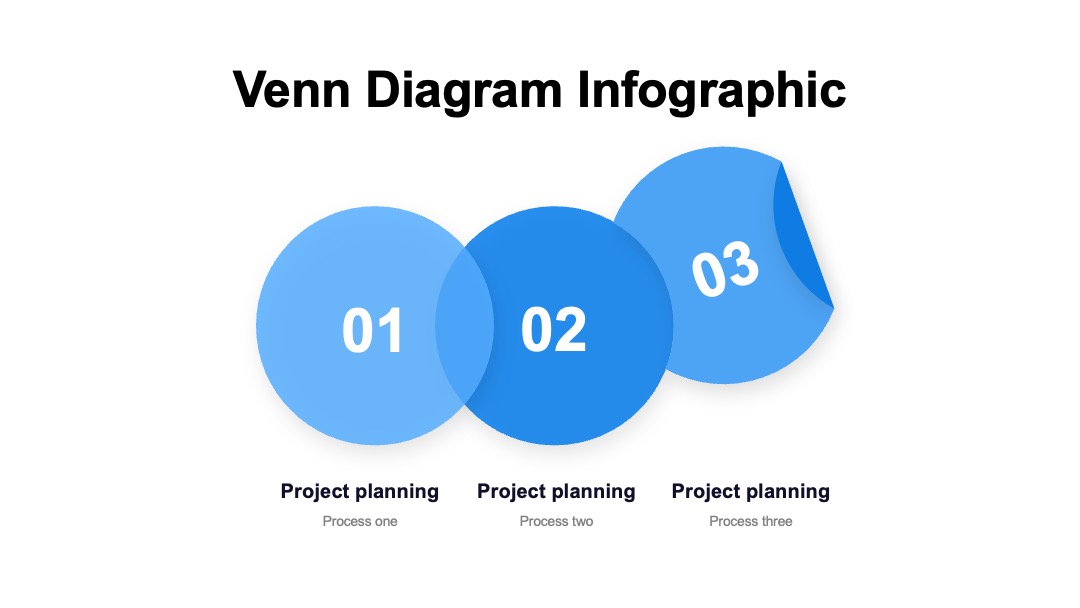 Venn Diagram Infographic

01

02

03

Project planning
Process one

Project planning
Process two

Project planning
Process three